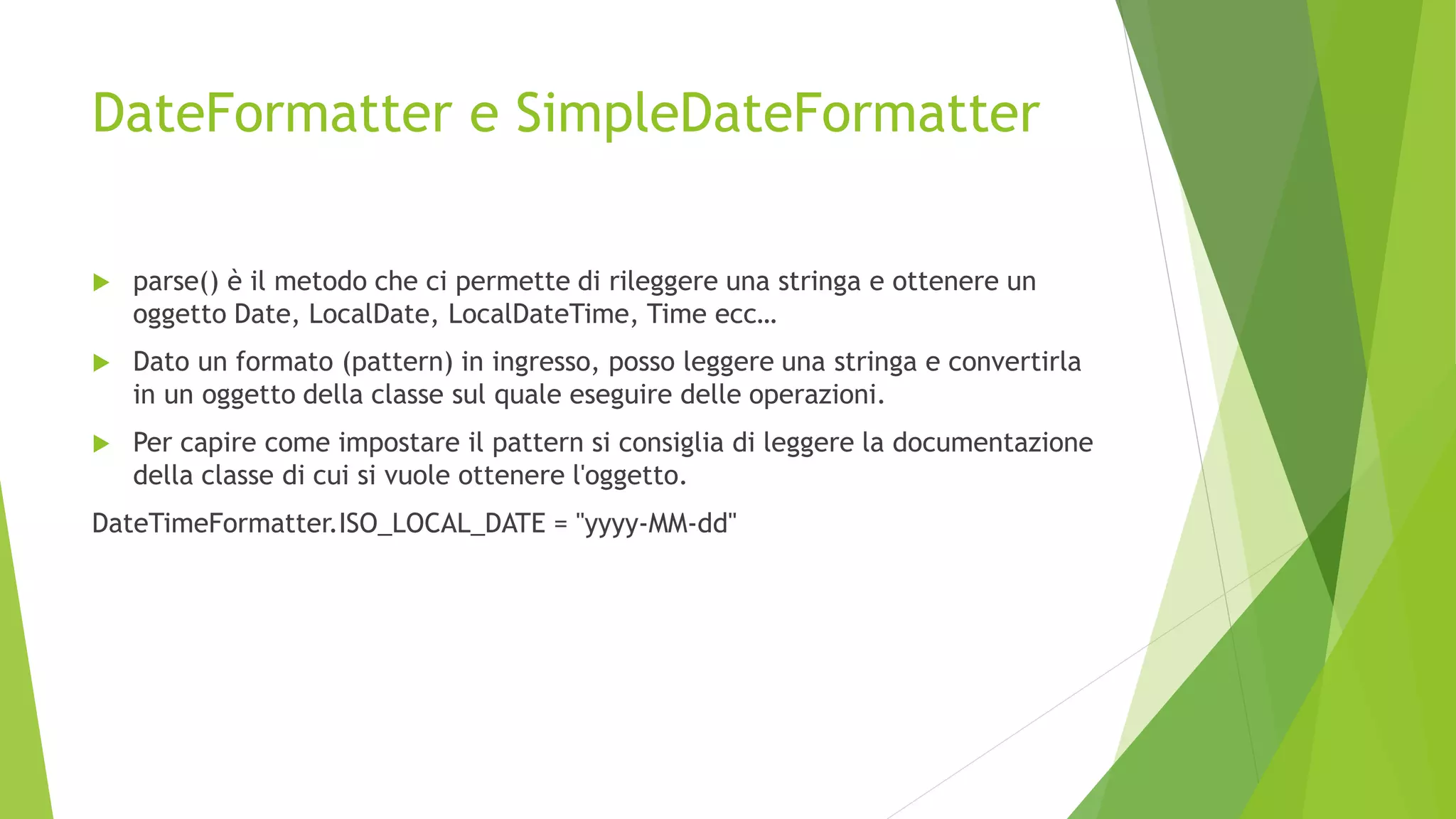 DateFormatter e SimpleDateFormatter

parse() è il metodo che ci permette di rileggere una stringa e ottenere un oggetto Date, LocalDate, LocalDateTime, Time ecc…

Dato un formato (pattern) in ingresso, posso leggere una stringa e convertirla in un oggetto della classe sul quale eseguire delle operazioni.

Per capire come impostare il pattern si consiglia di leggere la documentazione della classe di cui si vuole ottenere l'oggetto.

DateTimeFormatter.ISO_LOCAL_DATE = "yyyy-MM-dd"